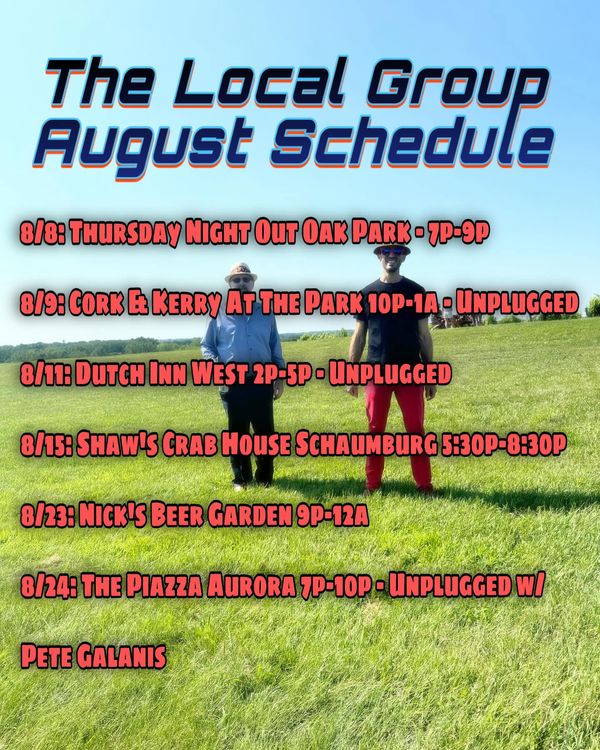 The Local Group
August Schedule

8/8: Thursday Night Out Oak Park - 7p-9p

8/9: Cork & Kerry At The Park 10p-1a - Unplugged

8/11: Dutch Inn West 2p-5p - Unplugged

8/15: Shaw's Crab House Schaumburg 5:30p-8:30p

8/23: Nick's Beer Garden 9p-12a

8/24: The Piazza Aurora 7p-10p - Unplugged w/

Pete Galanis